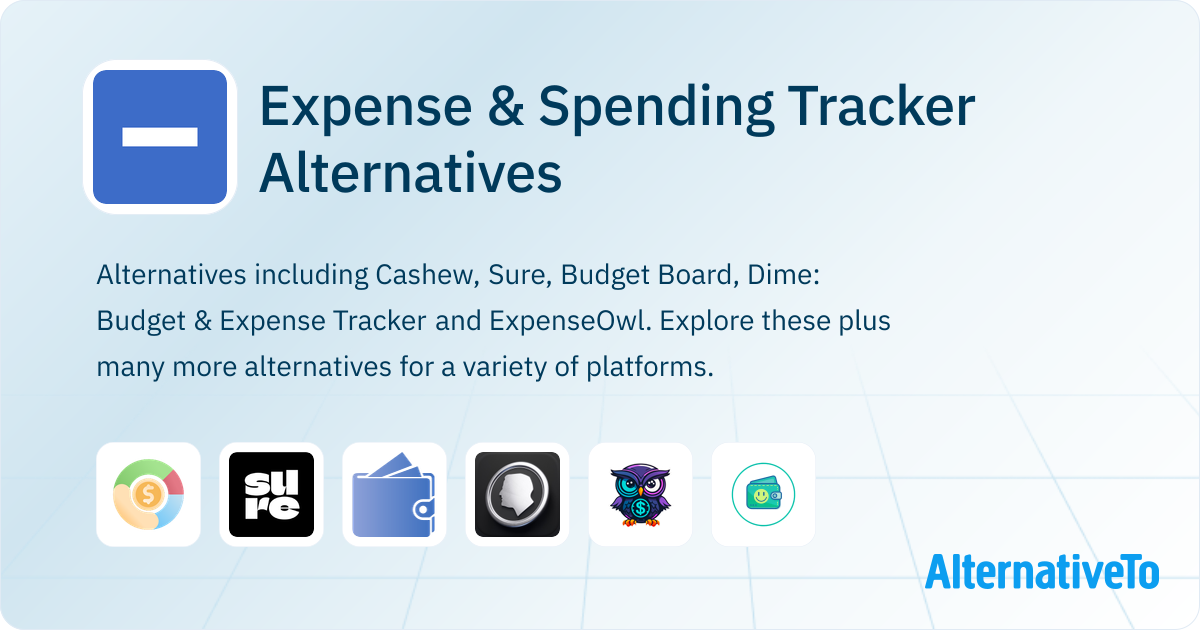 Expense & Spending Tracker Alternatives

Alternatives including Cashew, Sure, Budget Board, Dime: Budget & Expense Tracker and ExpenseOwl. Explore these plus many more alternatives for a variety of platforms.

sure

AlternativeTo